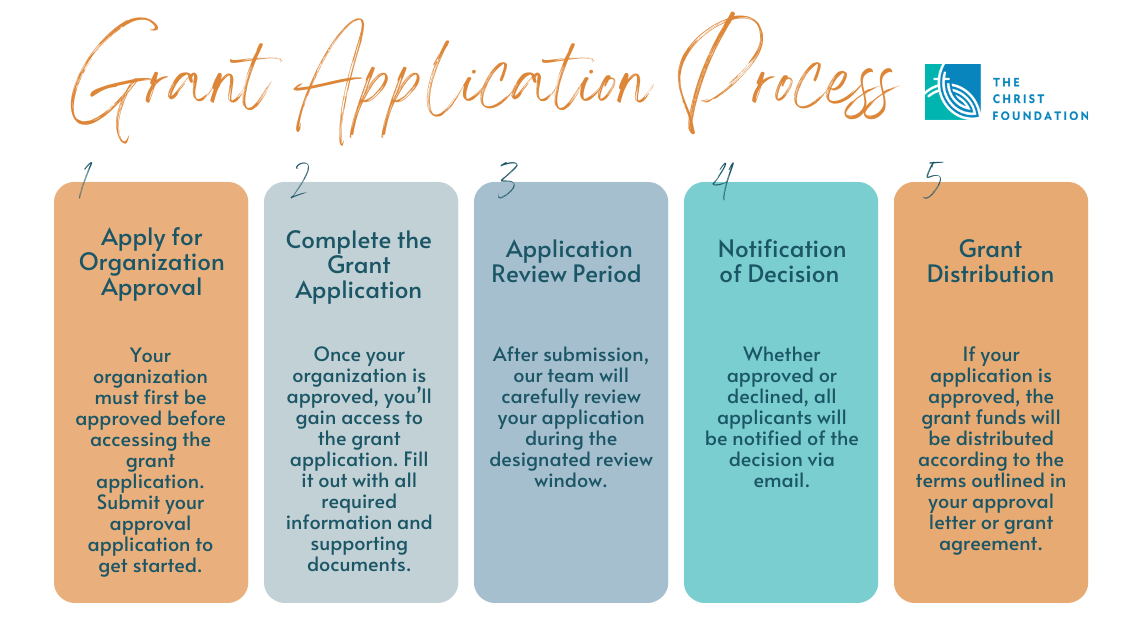 Grant Application Process

THE CHRIST FOUNDATION

1

Apply for Organization Approval

Your organization must first be approved before accessing the grant application. Submit your approval application to get started.

2

Complete the Grant Application

Once your organization is approved, you'll gain access to the grant application. Fill it out with all required information and supporting documents.

3

Application Review Period

After submission, our team will carefully review your application during the designated review window.

4

Notification of Decision

Whether approved or declined, all applicants will be notified of the decision via email.

5

Grant Distribution

If your application is approved, the grant funds will be distributed according to the terms outlined in your approval letter or grant agreement.